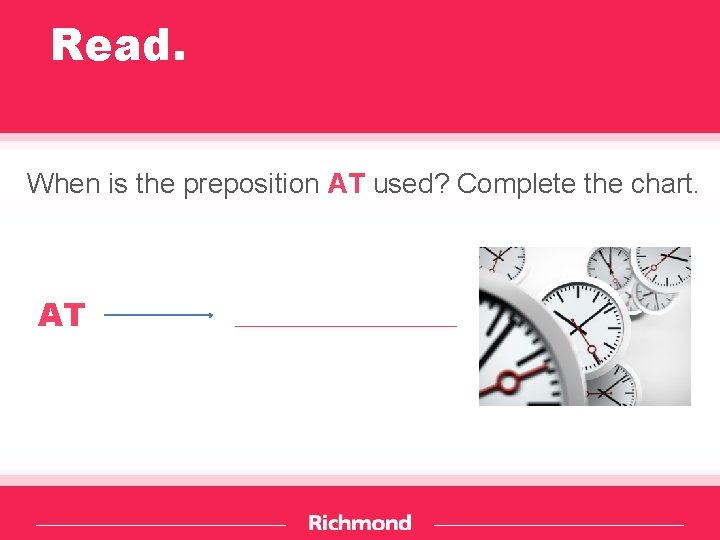 Read.

When is the preposition AT used? Complete the chart.

AT

Richmond